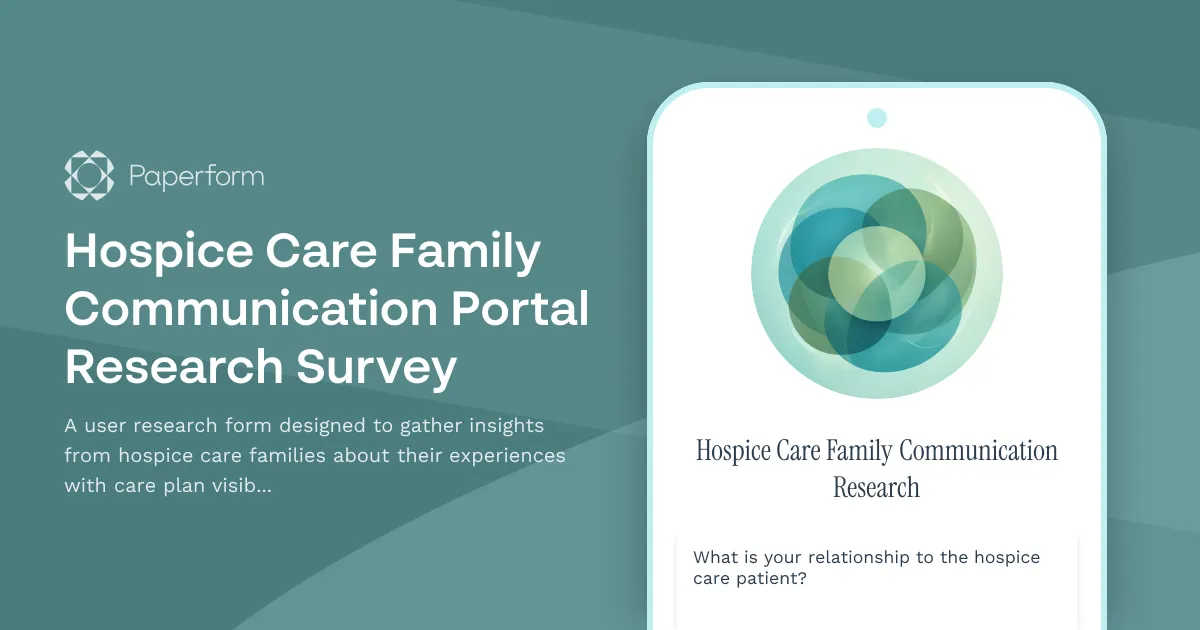 Paperform

Hospice Care Family Communication Portal Research Survey

A user research form designed to gather insights from hospice care families about their experiences with care plan visib...

Hospice Care Family Communication Research

What is your relationship to the hospice care patient?